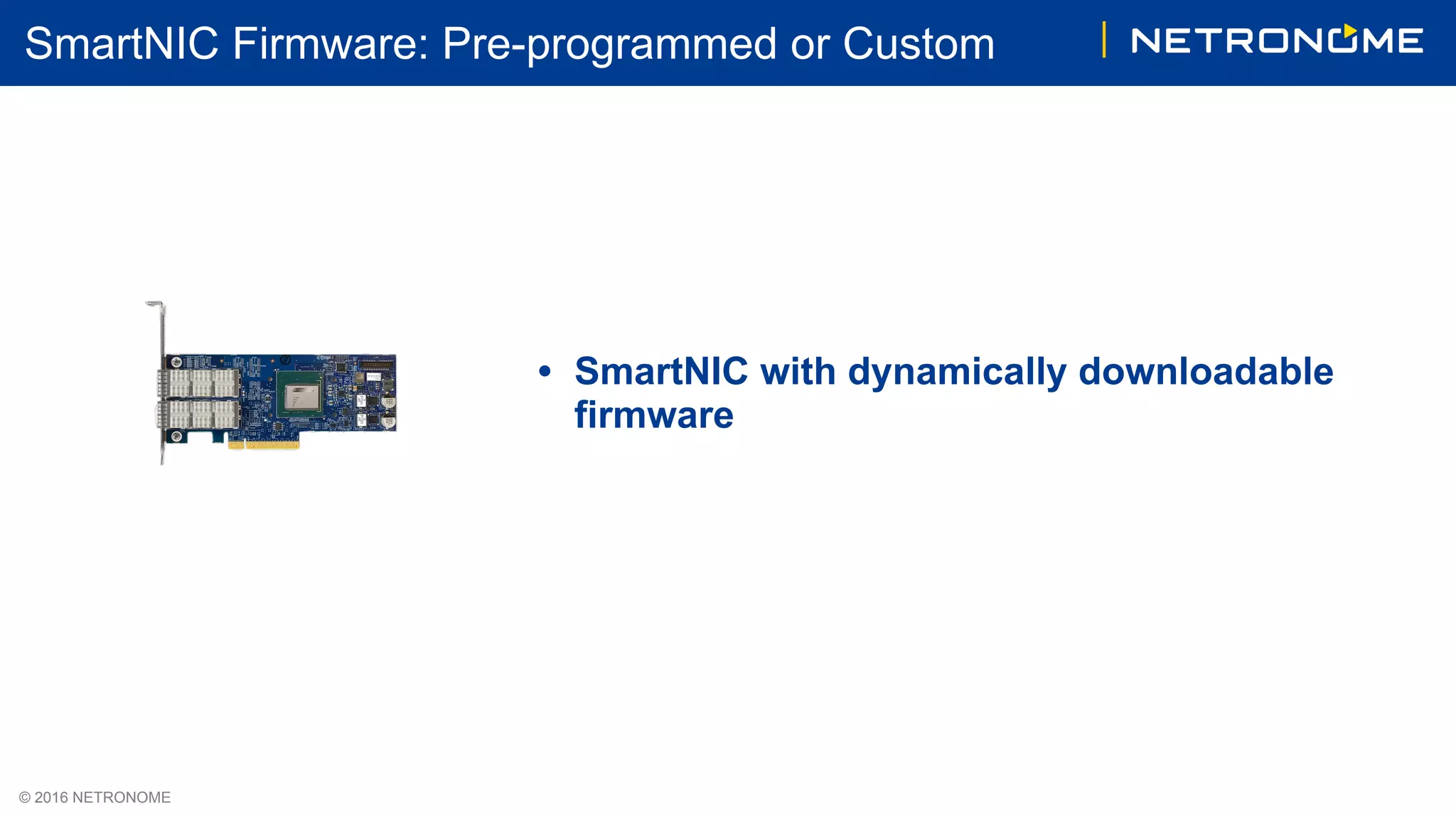 SmartNIC Firmware: Pre-programmed or Custom

NETRONOME

• SmartNIC with dynamically downloadable firmware

© 2016 NETRONOME